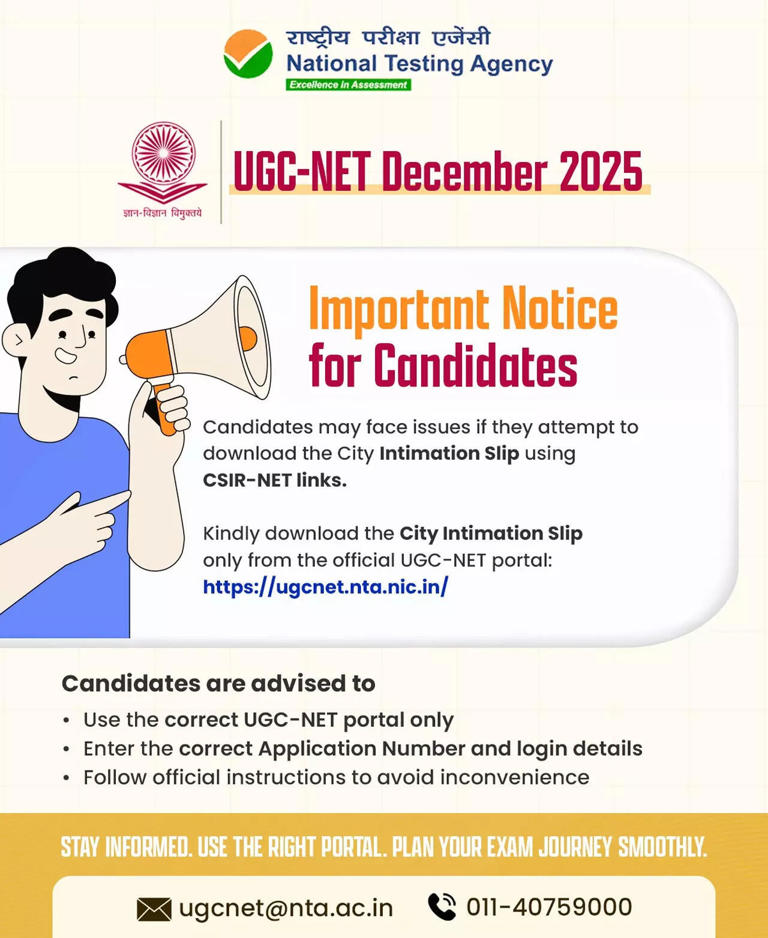 राष्ट्रीय परीक्षा एजेंसी
National Testing Agency
Excellence in Assessment

ज्ञान-विज्ञान विमुक्तये

UGC-NET December 2025

Important Notice for Candidates

Candidates may face issues if they attempt to download the City Intimation Slip using CSIR-NET links.

Kindly download the City Intimation Slip only from the official UGC-NET portal: https://ugcnet.nta.nic.in/

Candidates are advised to
• Use the correct UGC-NET portal only
• Enter the correct Application Number and login details
• Follow official instructions to avoid inconvenience

STAY INFORMED. USE THE RIGHT PORTAL. PLAN YOUR EXAM JOURNEY SMOOTHLY.

ugcnet@nta.ac.in 011-40759000